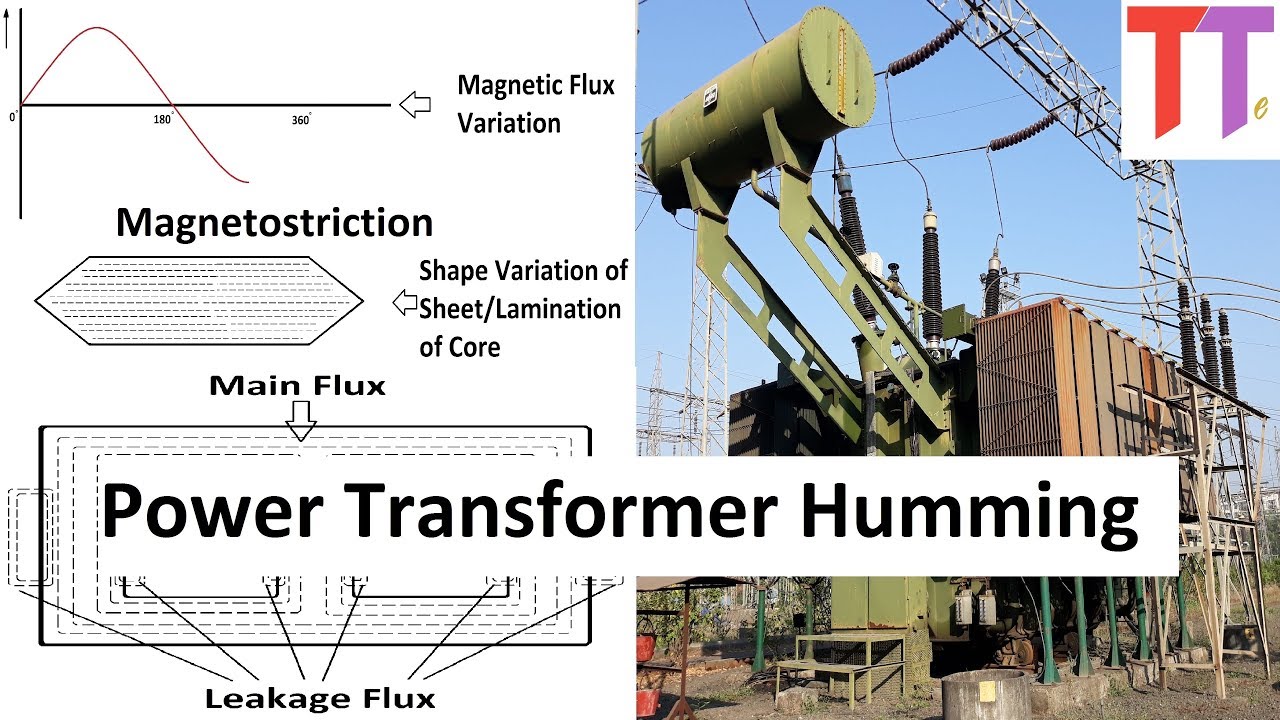 0°
180°
360°
Magnetic Flux Variation

Magnetostriction

Shape Variation of Sheet/Lamination of Core

Main Flux

Power Transformer Humming

Leakage Flux

TTe